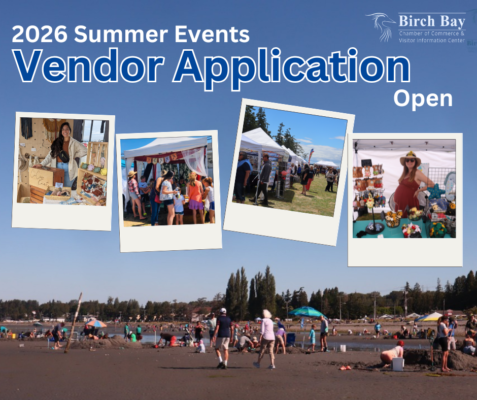 Birch Bay
Chamber of Commerce &
Visitor Information Center

2026 Summer Events
Vendor Application
Open